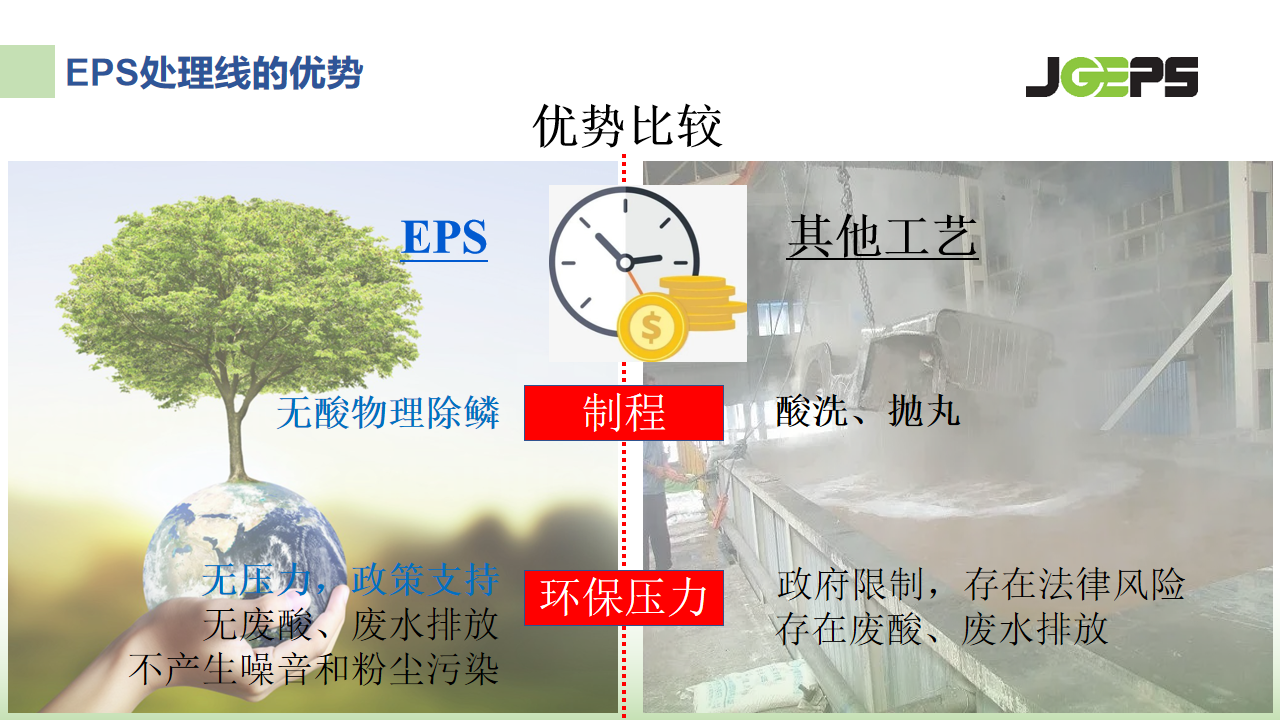 EPS处理线的优势

JGEPS

优势比较

EPS

其他工艺

无酸物理除鳞

制程

酸洗、抛丸

无压力，政策支持
无废酸、废水排放
不产生噪音和粉尘污染

环保压力

政府限制，存在法律风险
存在废酸、废水排放